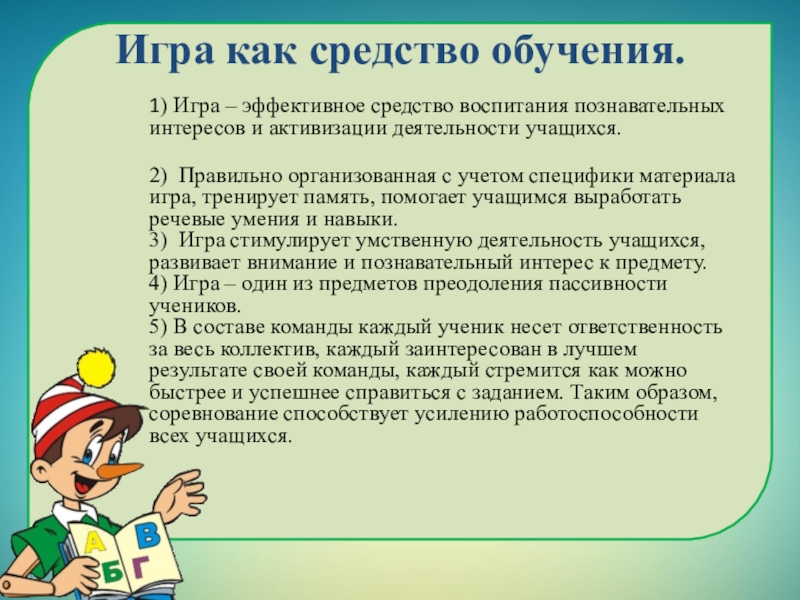 Игра как средство обучения.

1) Игра – эффективное средство воспитания познавательных интересов и активизации деятельности учащихся.

2) Правильно организованная с учетом специфики материала игра, тренирует память, помогает учащимся выработать речевые умения и навыки.
3) Игра стимулирует умственную деятельность учащихся, развивает внимание и познавательный интерес к предмету.
4) Игра – один из предметов преодоления пассивности учеников.
5) В составе команды каждый ученик несет ответственность за весь коллектив, каждый заинтересован в лучшем результате своей команды, каждый стремится как можно быстрее и успешнее справиться с заданием. Таким образом, соревнование способствует усилению работоспособности всех учащихся.

А В Б Г